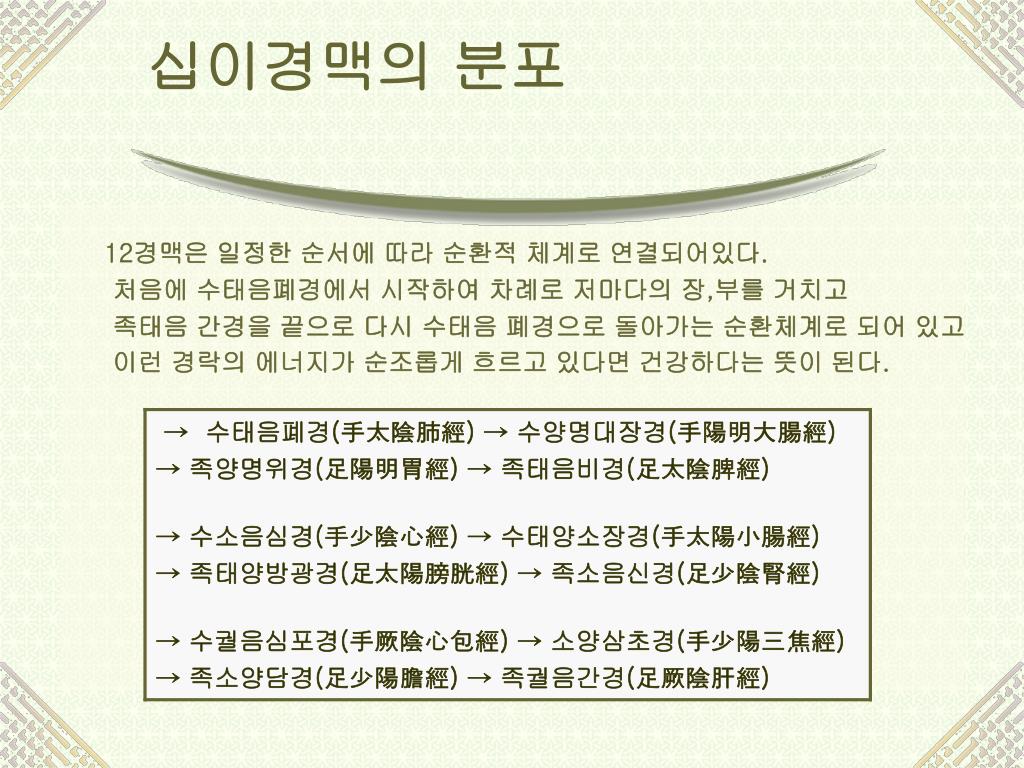 십이경맥의 분포

12경맥은 일정한 순서에 따라 순환적 체계로 연결되어있다. 처음에 수태음폐경에서 시작하여 차례로 저마다의 장,부를 거치고 족태음 간경을 끝으로 다시 수태음 폐경으로 돌아가는 순환체계로 되어 있고 이런 경락의 에너지가 순조롭게 흐르고 있다면 건강하다는 뜻이 된다.

→ 수태음폐경(手太陰肺經) → 수양명대장경(手陽明大腸經)
→ 족양명위경(足陽明胃經) → 족태음비경(足太陰脾經)

→ 수소음심경(手少陰心經) → 수태양소장경(手太陽小腸經)
→ 족태양방광경(足太陽膀胱經) → 족소음신경(足少陰腎經)

→ 수궐음심포경(手厥陰心包經) → 소양삼초경(手少陽三焦經)
→ 족소양담경(足少陽膽經) → 족궐음간경(足厥陰肝經)